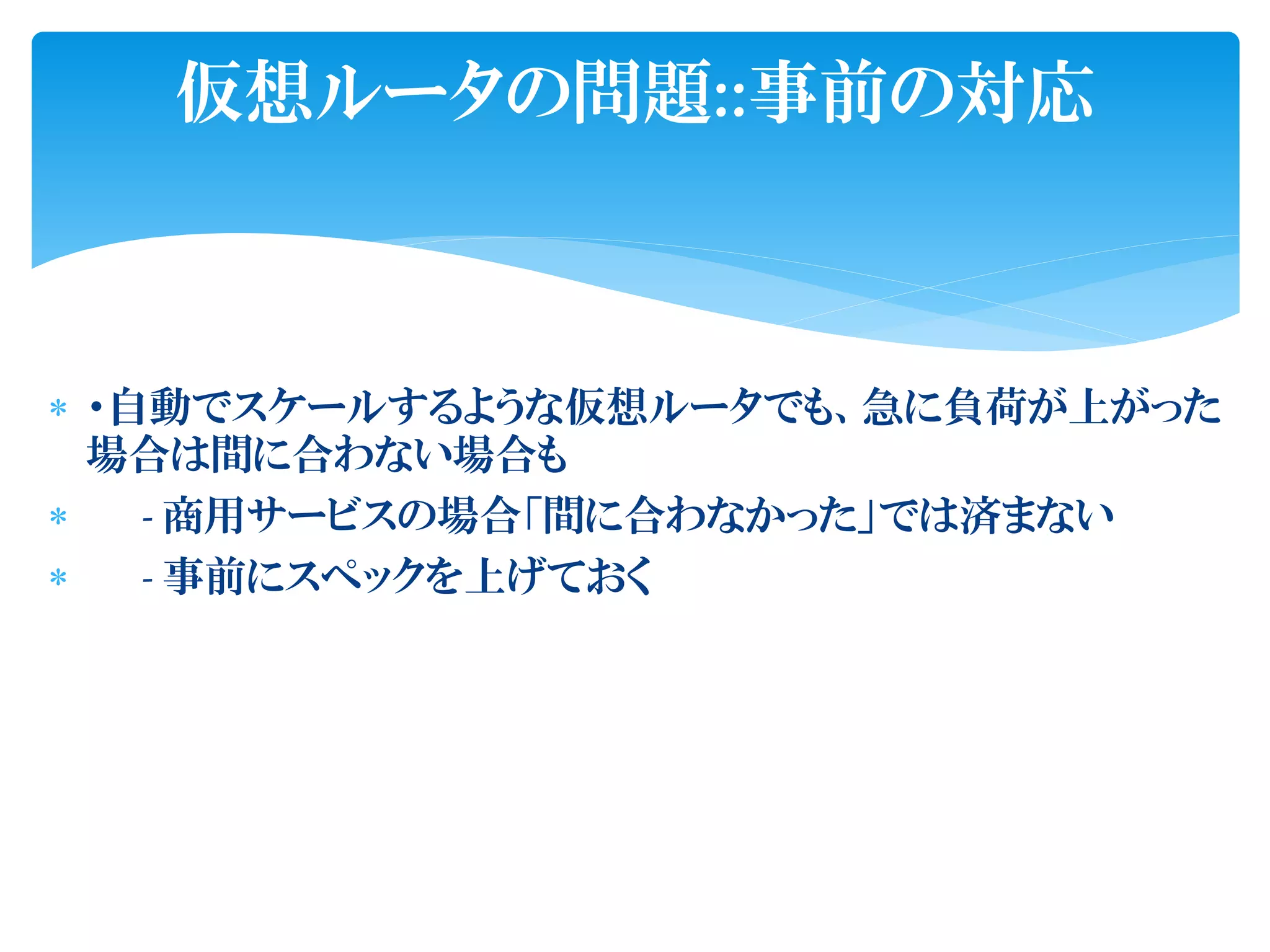 仮想ルータの問題::事前の対応

* ・自動でスケールするような仮想ルータでも、急に負荷が上がった場合は間に合わない場合も

* - 商用サービスの場合「間に合わなかった」では済まない

* - 事前にスペックを上げておく